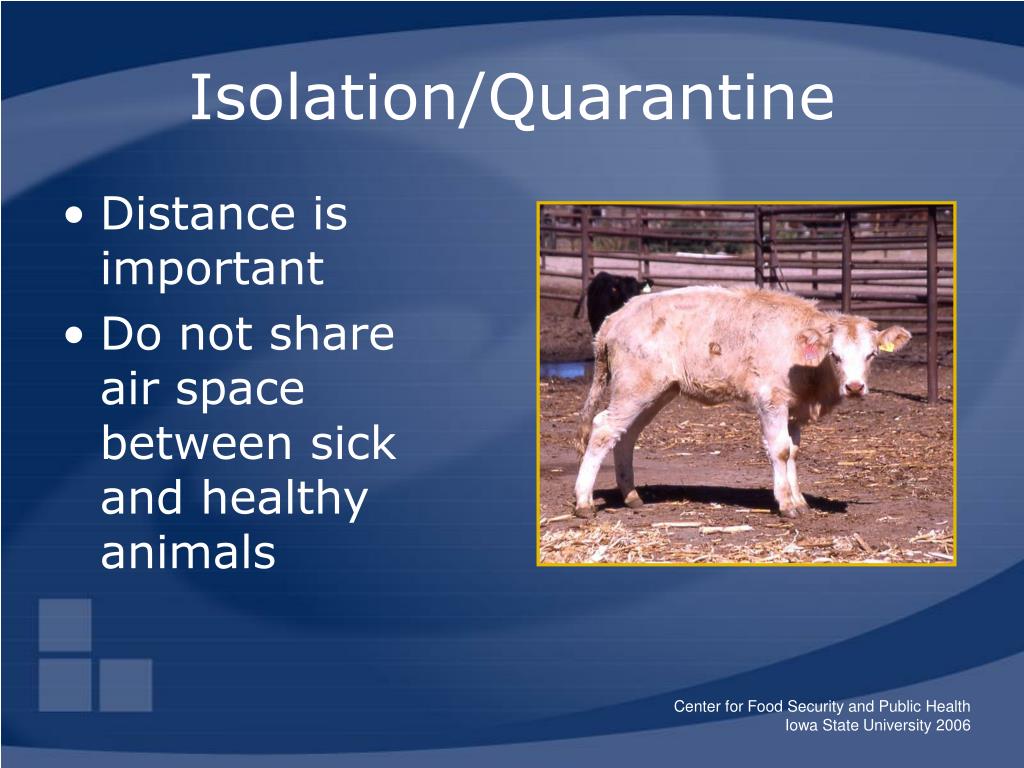 Isolation/Quarantine

• Distance is important
• Do not share air space between sick and healthy animals

Center for Food Security and Public Health
Iowa State University 2006